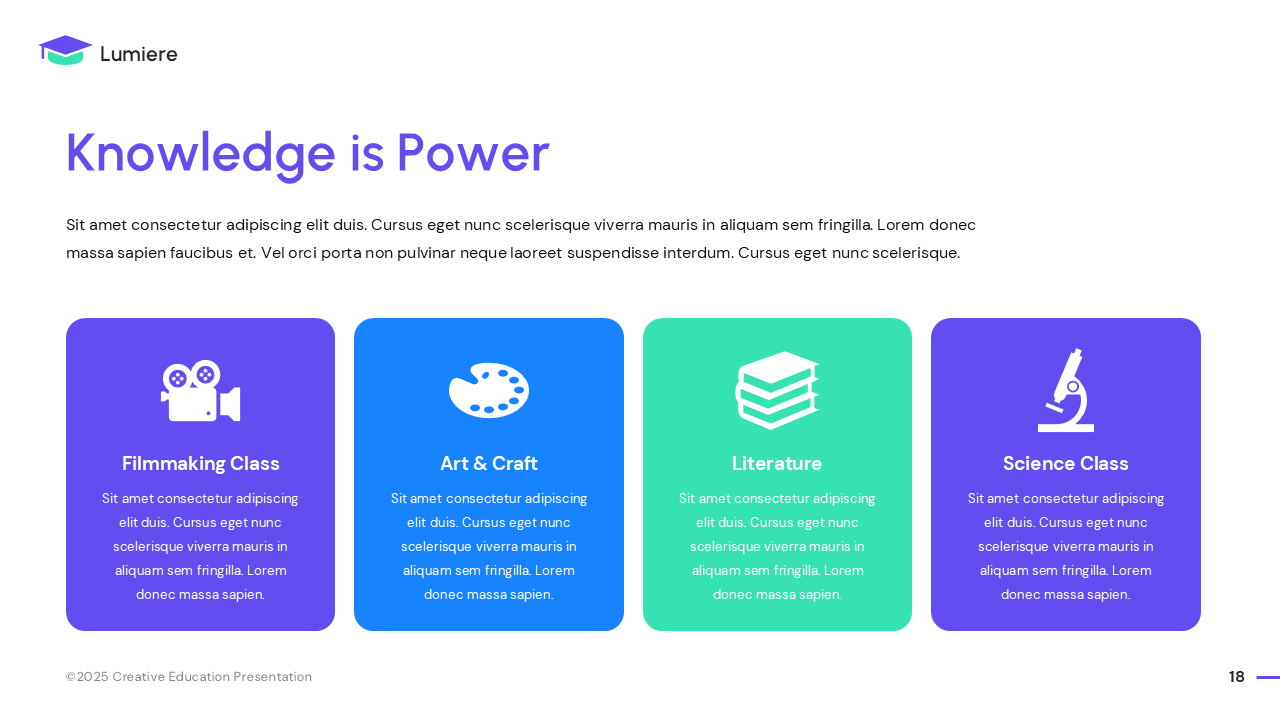 Lumiere

Knowledge is Power

Sit amet consectetur adipiscing elit duis. Cursus eget nunc scelerisque viverra mauris in aliquam sem fringilla. Lorem donec massa sapien faucibus et. Vel orci porta non pulvinar neque laoreet suspendisse interdum. Cursus eget nunc scelerisque.

Filmmaking Class

Sit amet consectetur adipiscing elit duis. Cursus eget nunc scelerisque viverra mauris in aliquam sem fringilla. Lorem donec massa sapien.

Art & Craft

Sit amet consectetur adipiscing elit duis. Cursus eget nunc scelerisque viverra mauris in aliquam sem fringilla. Lorem donec massa sapien.

Literature

Sit amet consectetur adipiscing elit duis. Cursus eget nunc scelerisque viverra mauris in aliquam sem fringilla. Lorem donec massa sapien.

Science Class

Sit amet consectetur adipiscing elit duis. Cursus eget nunc scelerisque viverra mauris in aliquam sem fringilla. Lorem donec massa sapien.

©2025 Creative Education Presentation

18